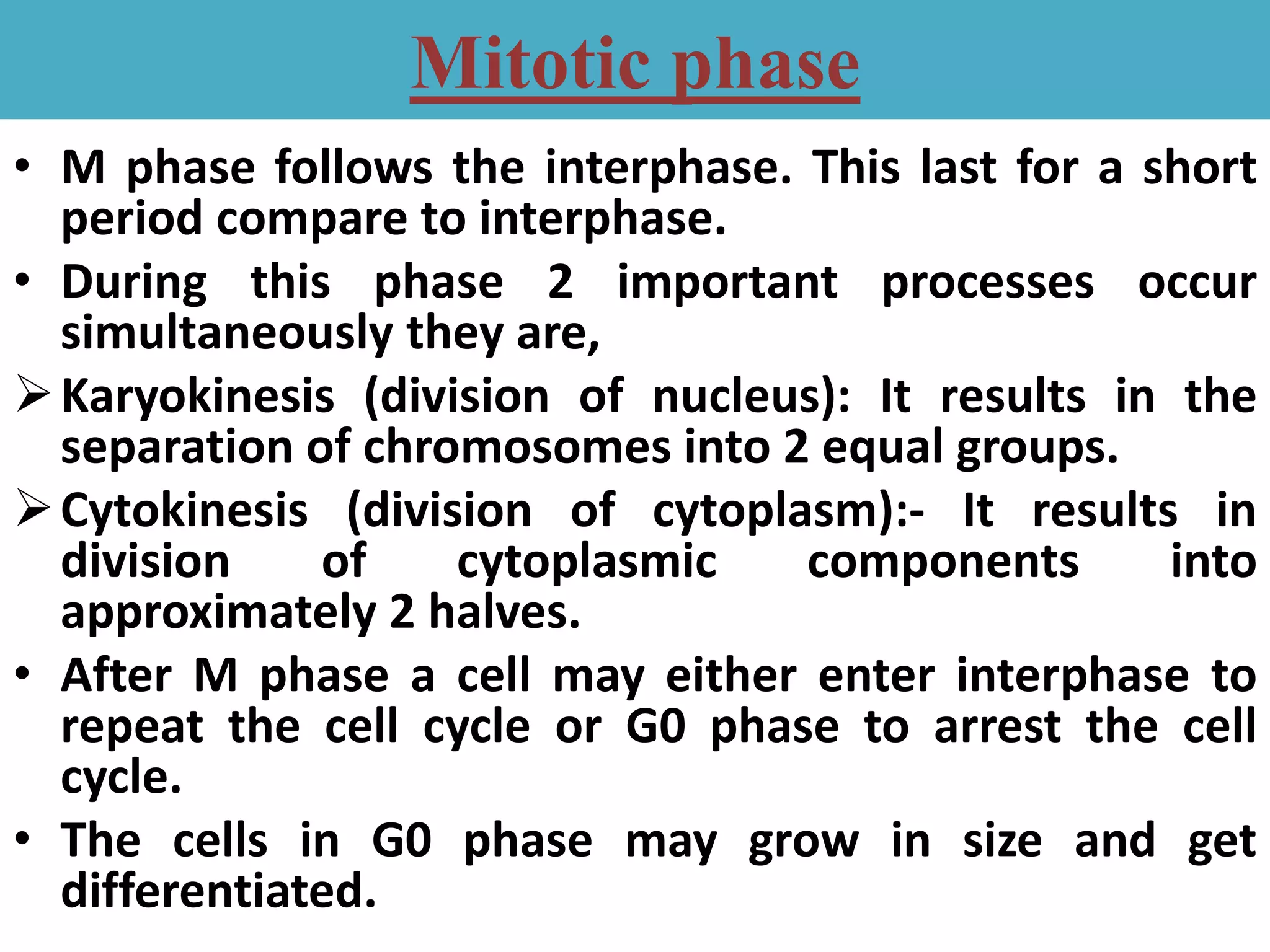 Mitotic phase

• M phase follows the interphase. This last for a short period compare to interphase.

• During this phase 2 important processes occur simultaneously they are,

➢ Karyokinesis (division of nucleus): It results in the separation of chromosomes into 2 equal groups.

➢ Cytokinesis (division of cytoplasm):- It results in division of cytoplasmic components into approximately 2 halves.

• After M phase a cell may either enter interphase to repeat the cell cycle or G0 phase to arrest the cell cycle.

• The cells in G0 phase may grow in size and get differentiated.